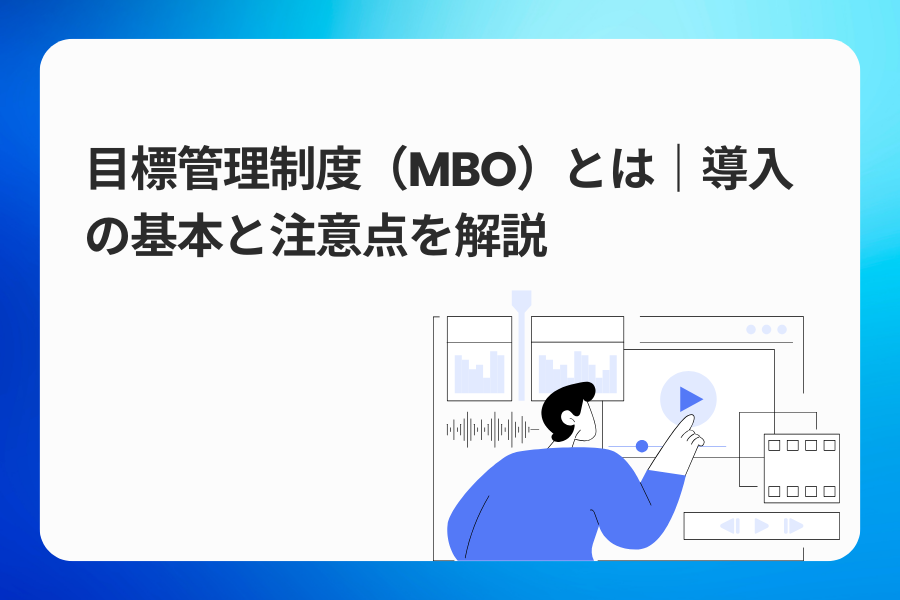 目標管理制度（MBO）とは｜導入の基本と注意点を解説